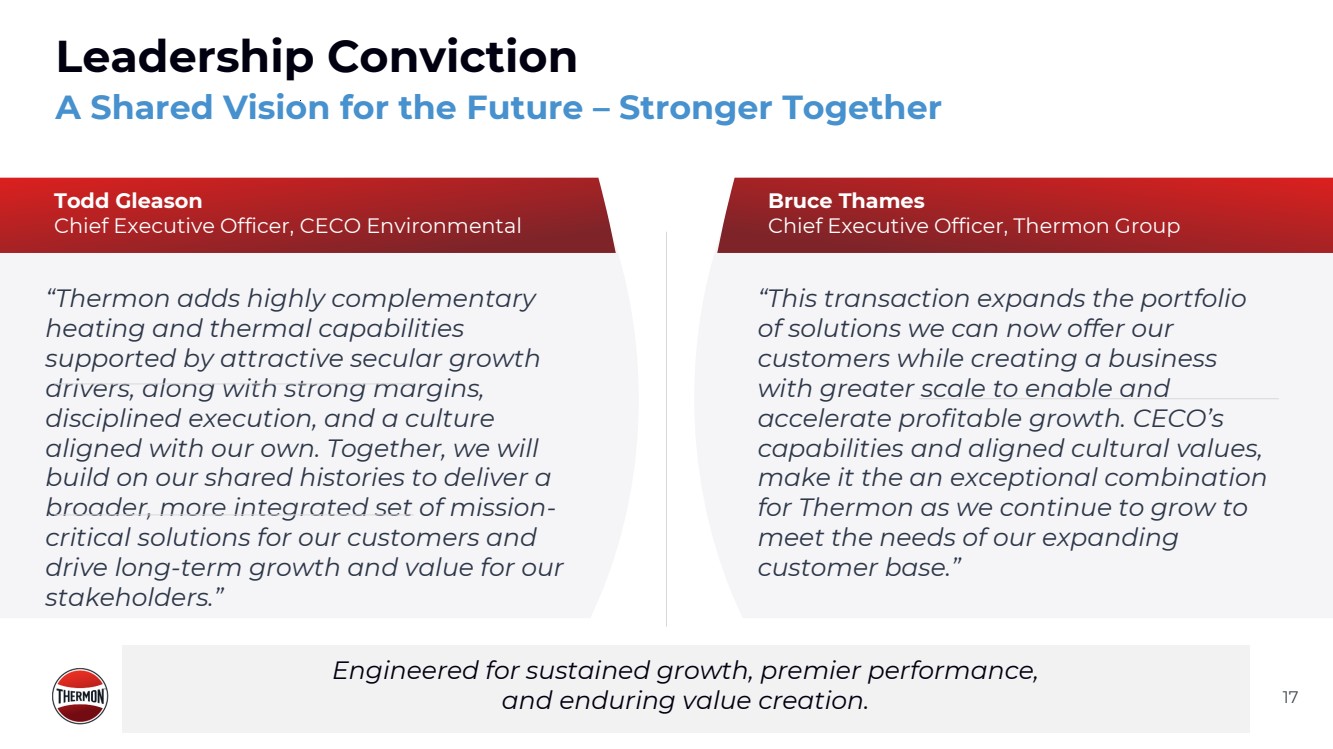 Leadership Conviction
A Shared Vision for the Future – Stronger Together

Todd Gleason
Chief Executive Officer, CECO Environmental

“Thermon adds highly complementary heating and thermal capabilities supported by attractive secular growth drivers, along with strong margins, disciplined execution, and a culture aligned with our own. Together, we will build on our shared histories to deliver a broader, more integrated set of mission-critical solutions for our customers and drive long-term growth and value for our stakeholders.”

Bruce Thames
Chief Executive Officer, Thermon Group

“This transaction expands the portfolio of solutions we can now offer our customers while creating a business with greater scale to enable and accelerate profitable growth. CECO’s capabilities and aligned cultural values, make it the an exceptional combination for Thermon as we continue to grow to meet the needs of our expanding customer base.”

THERMON

Engineered for sustained growth, premier performance, and enduring value creation.

17